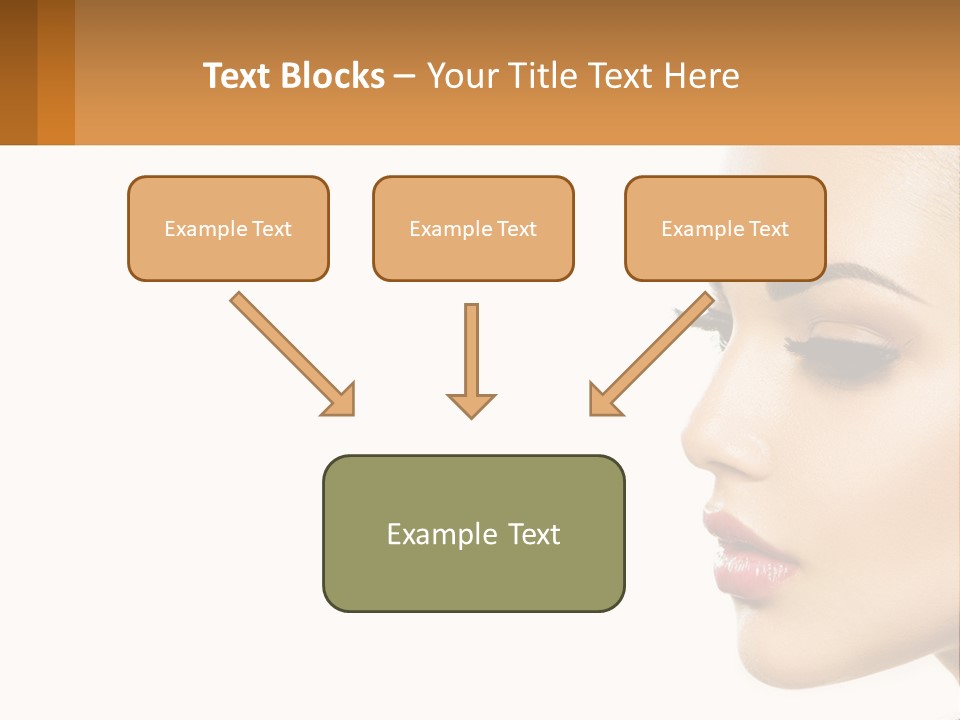 Text Blocks – Your Title Text Here

Example Text

Example Text

Example Text

Example Text